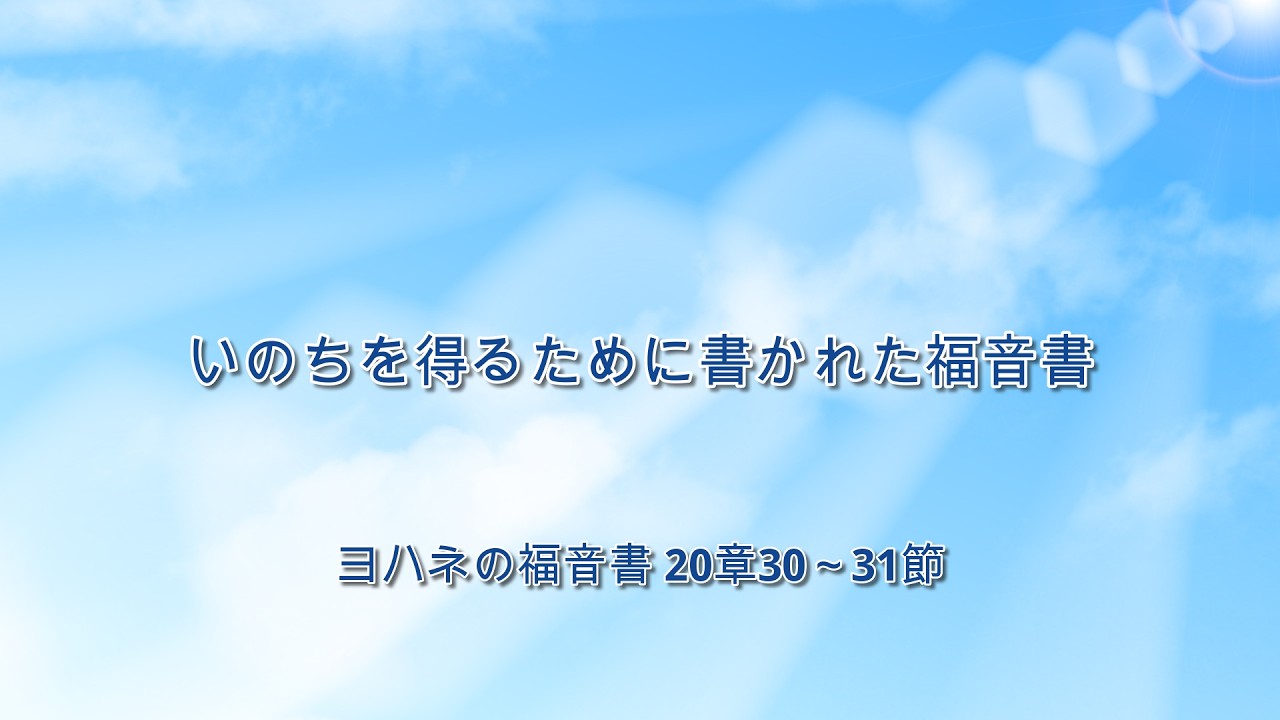 いのちを得るために書かれた福音書

ヨハネの福音書 20章30～31節